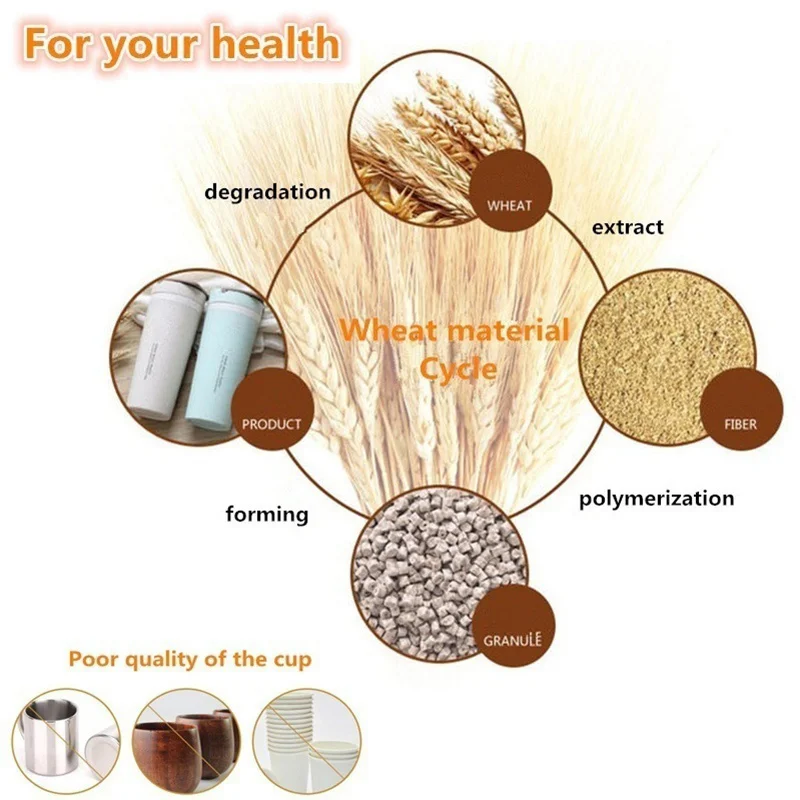 For your health

degradation

WHEAT

extract

Wheat material Cycle

PRODUCT

FIBER

forming

polymerization

GRANULE

Poor quality of the cup